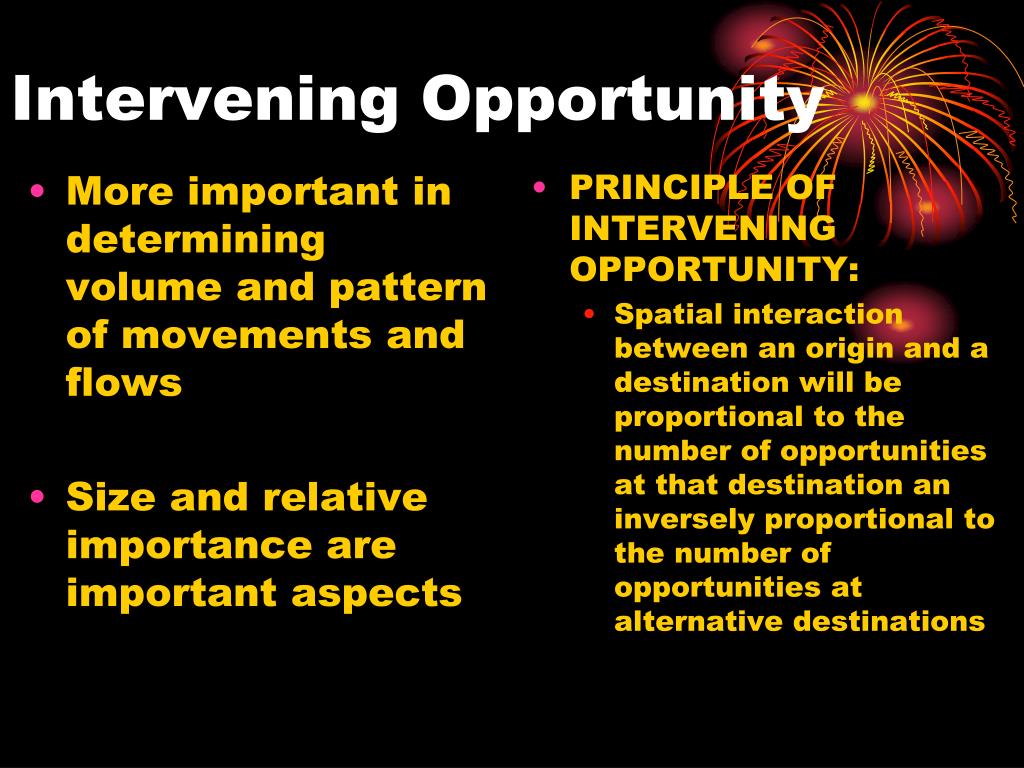 Intervening Opportunity

• More important in determining volume and pattern of movements and flows

• Size and relative importance are important aspects

• PRINCIPLE OF INTERVENING OPPORTUNITY:
  • Spatial interaction between an origin and a destination will be proportional to the number of opportunities at that destination an inversely proportional to the number of opportunities at alternative destinations